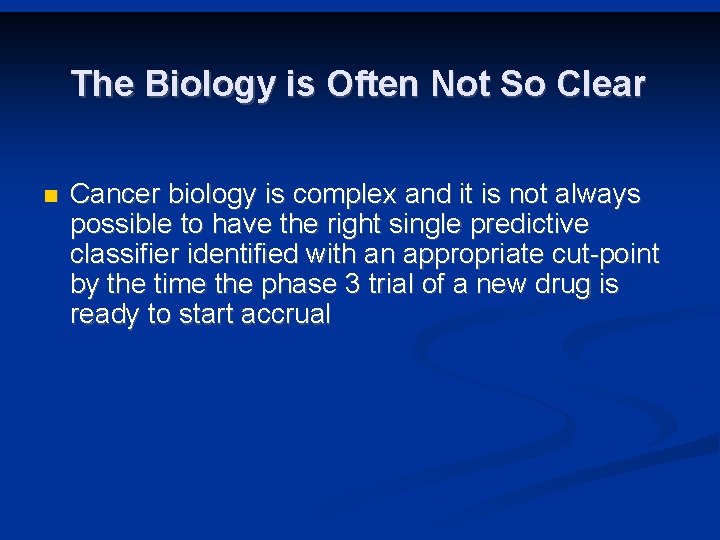 The Biology is Often Not So Clear

Cancer biology is complex and it is not always possible to have the right single predictive classifier identified with an appropriate cut-point by the time the phase 3 trial of a new drug is ready to start accrual